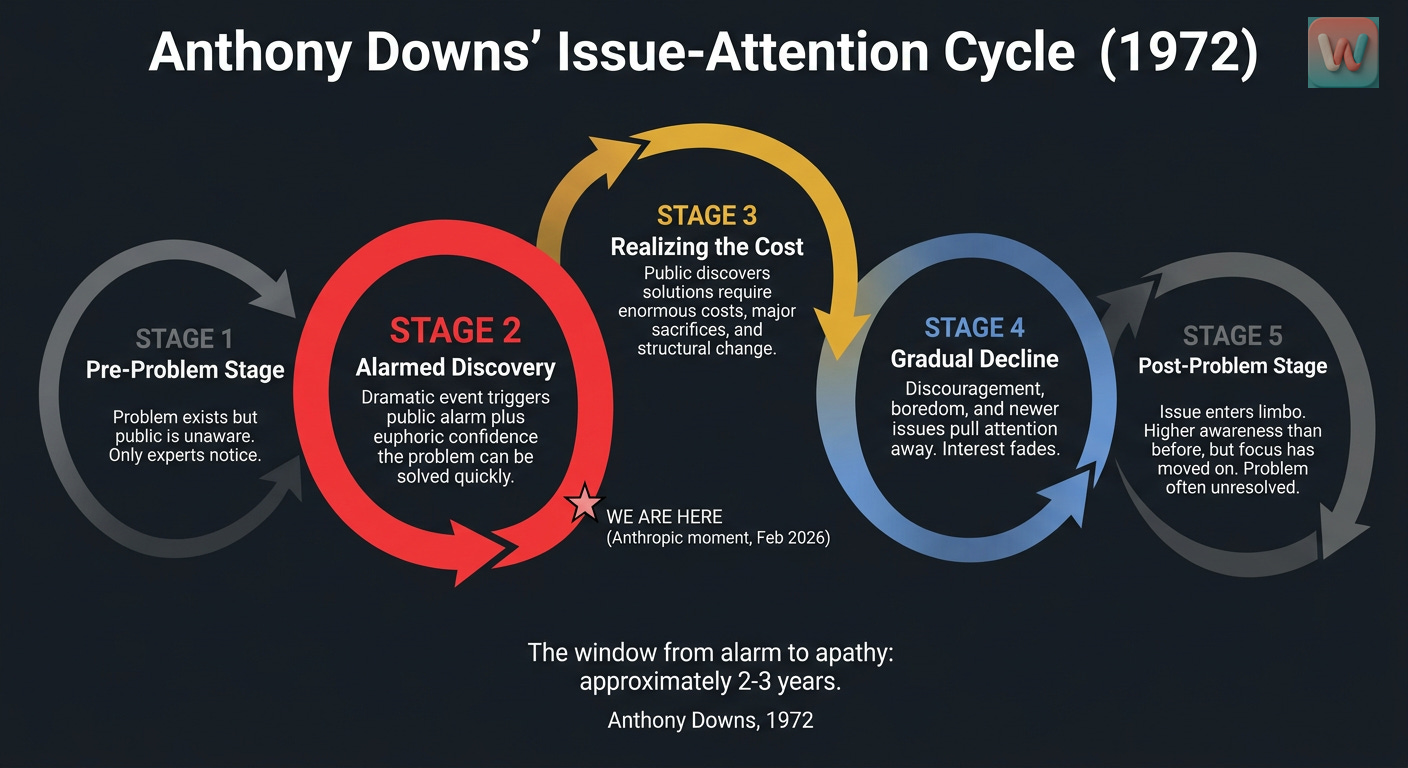 Anthony Downs' Issue-Attention Cycle (1972)

W

STAGE 1
Pre-Problem Stage
Problem exists but public is unaware. Only experts notice.

STAGE 2
Alarmed Discovery
Dramatic event triggers public alarm plus euphoric confidence the problem can be solved quickly.

WE ARE HERE
(Anthropic moment, Feb 2026)

STAGE 3
Realizing the Cost
Public discovers solutions require enormous costs, major sacrifices, and structural change.

STAGE 4
Gradual Decline
Discouragement, boredom, and newer issues pull attention away. Interest fades.

STAGE 5
Post-Problem Stage
Issue enters limbo. Higher awareness than before, but focus has moved on. Problem often unresolved.

The window from alarm to apathy: approximately 2-3 years.

Anthony Downs, 1972